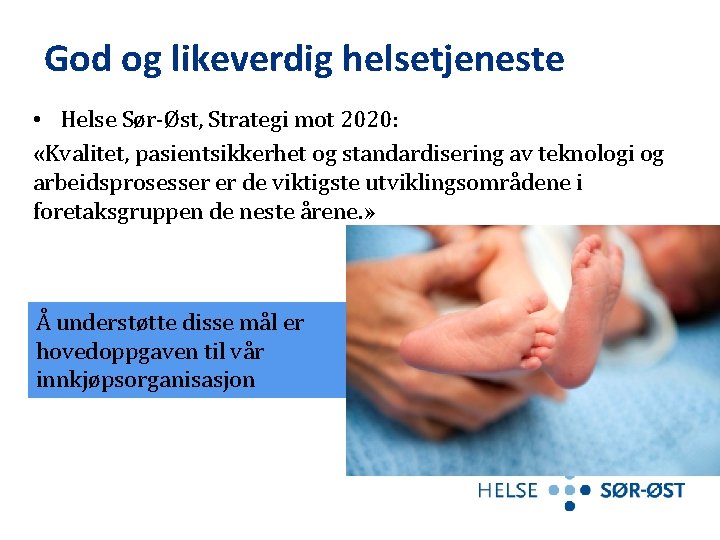 God og likeverdig helsetjeneste

• Helse Sør-Øst, Strategi mot 2020:

«Kvalitet, pasientsikkerhet og standardisering av teknologi og arbeidsprosesser er de viktigste utviklingsområdene i foretaksgruppen de neste årene.»

Å understøtte disse mål er hovedoppgaven til vår innkjøpsorganisasjon

HELSE SØR-ØST